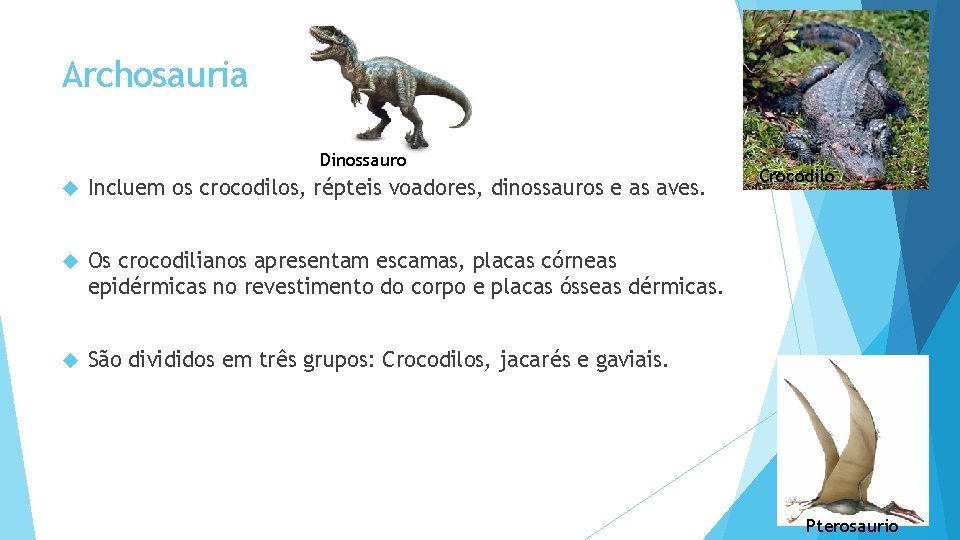 Archosauria

Dinossauro

Crocodilo

Incluem os crocodilos, répteis voadores, dinossauros e as aves.

Os crocodilianos apresentam escamas, placas córneas epidérmicas no revestimento do corpo e placas ósseas dérmicas.

São divididos em três grupos: Crocodilos, jacarés e gaviais.

Pterosaurio